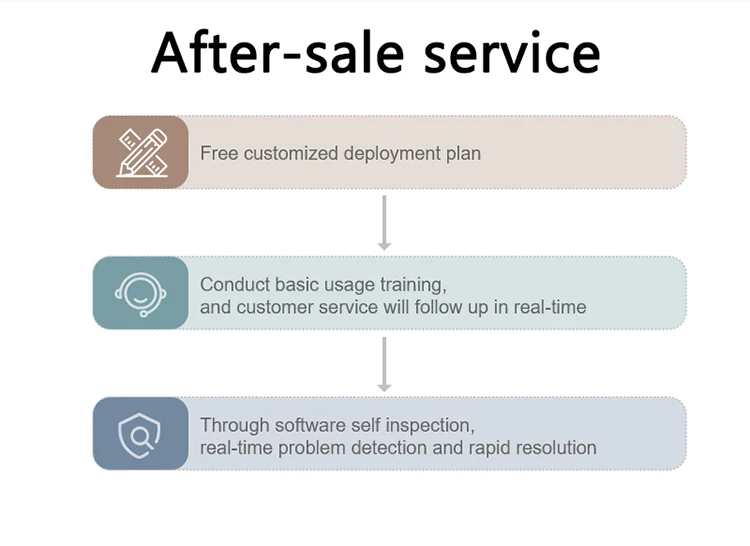 After-sale service

Free customized deployment plan

Conduct basic usage training,
and customer service will follow up in real-time

Through software self inspection,
real-time problem detection and rapid resolution